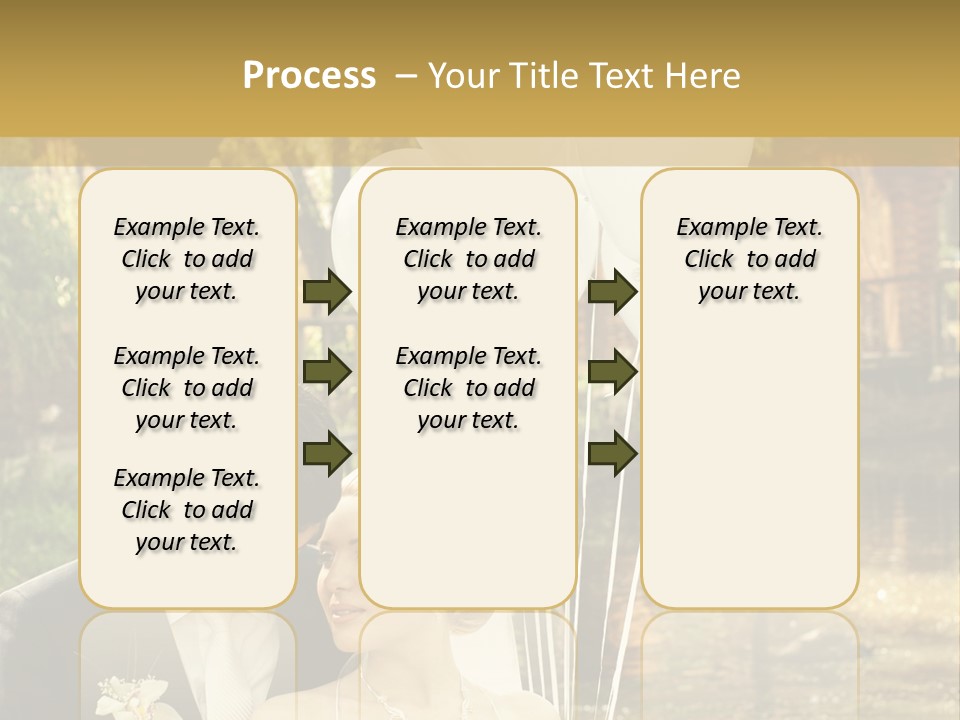 Process – Your Title Text Here

Example Text. Click to add your text.

Example Text. Click to add your text.

Example Text. Click to add your text.

Example Text. Click to add your text.

Example Text. Click to add your text.

Example Text. Click to add your text.